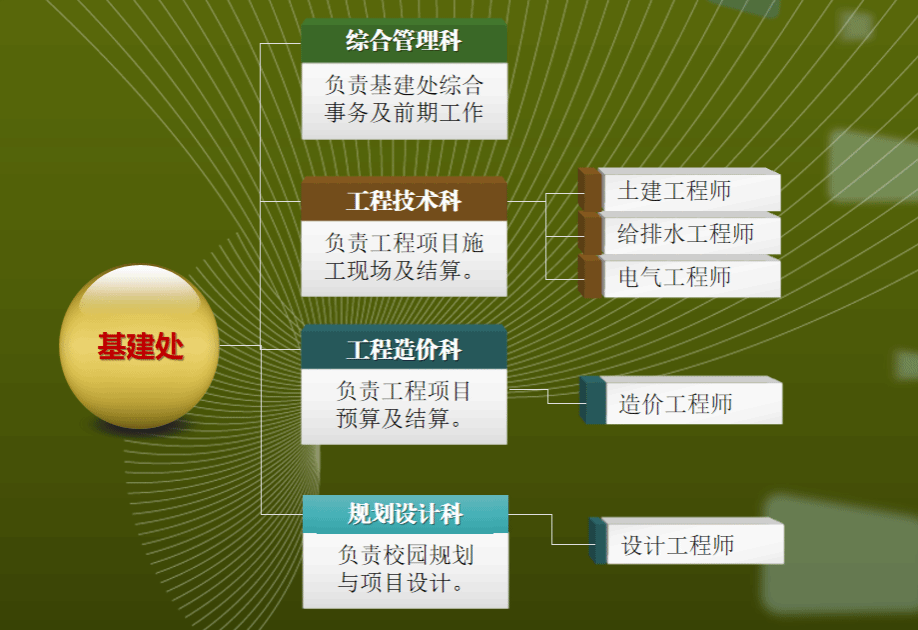 基建处

综合管理科

负责基建处综合事务及前期工作

工程技术科

负责工程项目施工现场及结算。

土建工程师

给排水工程师

电气工程师

工程造价科

负责工程项目预算及结算。

造价工程师

规划设计科

负责校园规划与项目设计。

设计工程师